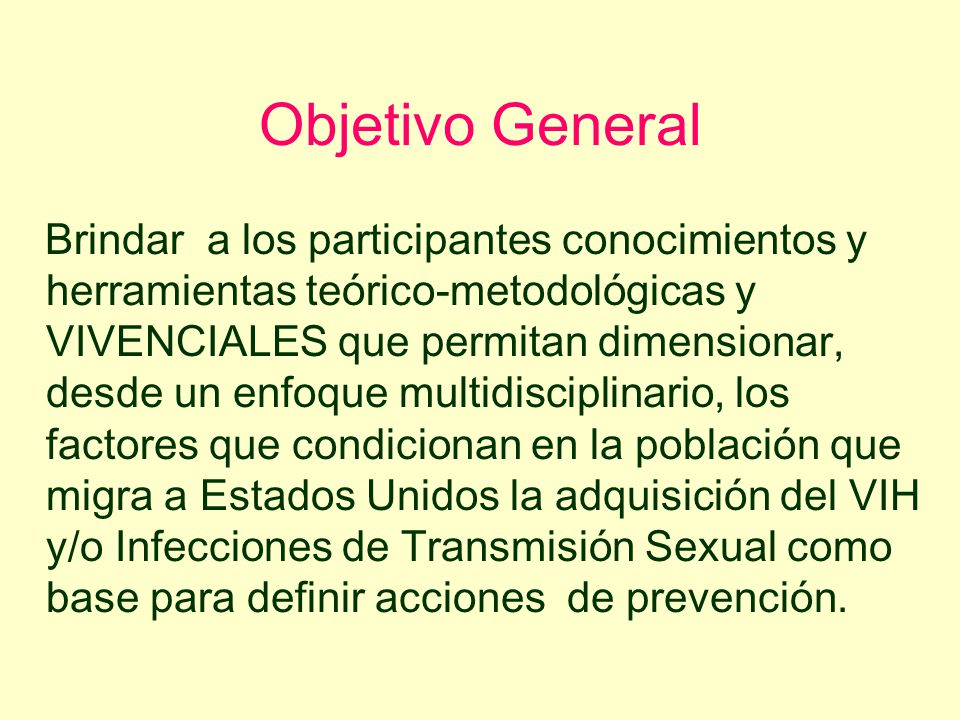 Objetivo General

Brindar a los participantes conocimientos y herramientas teórico-metodológicas y VIVENCIALES que permitan dimensionar, desde un enfoque multidisciplinario, los factores que condicionan en la población que migra a Estados Unidos la adquisición del VIH y/o Infecciones de Transmisión Sexual como base para definir acciones de prevención.